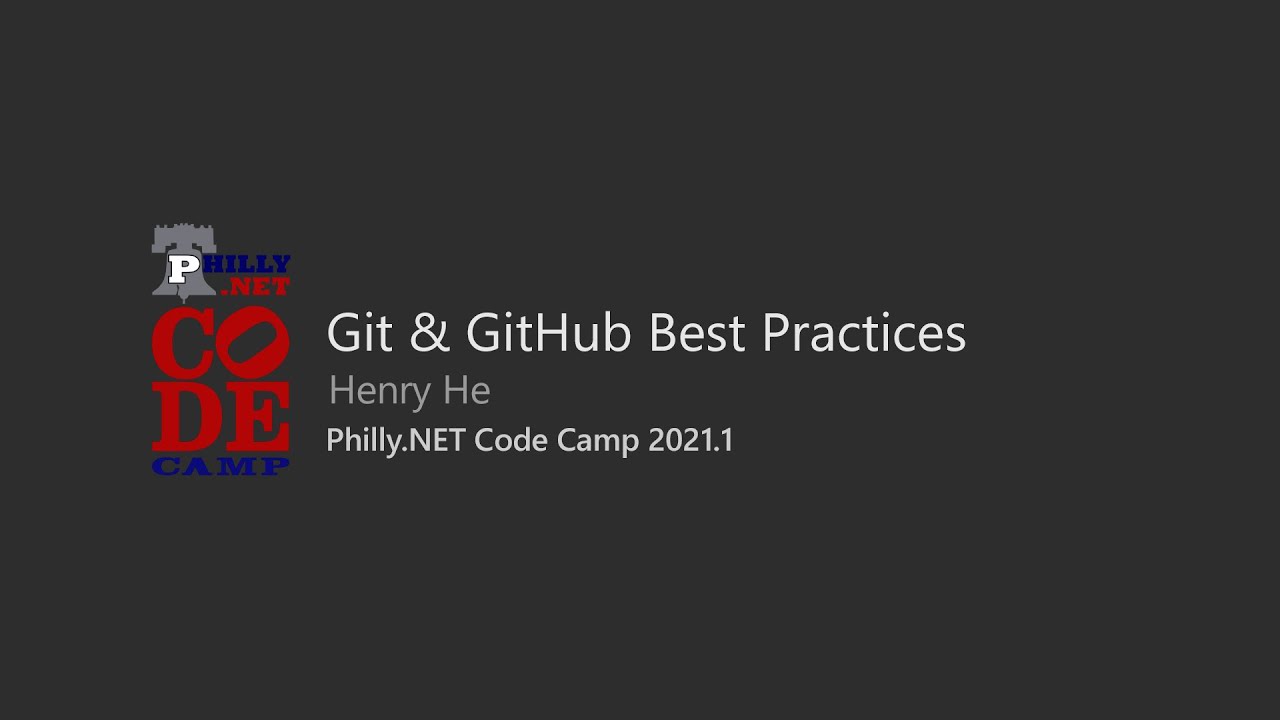 PHILLY .NET
CODE CAMP

Git & GitHub Best Practices
Henry He
Philly.NET Code Camp 2021.1